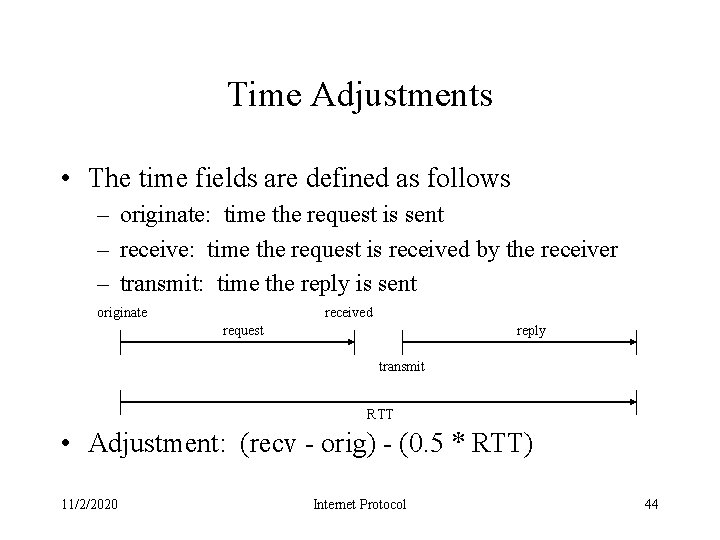 Time Adjustments

• The time fields are defined as follows
– originate: time the request is sent
– receive: time the request is received by the receiver
– transmit: time the reply is sent

originate
received
request
reply
transmit
RTT

• Adjustment: (recv - orig) - (0.5 * RTT)

11/2/2020
Internet Protocol
44